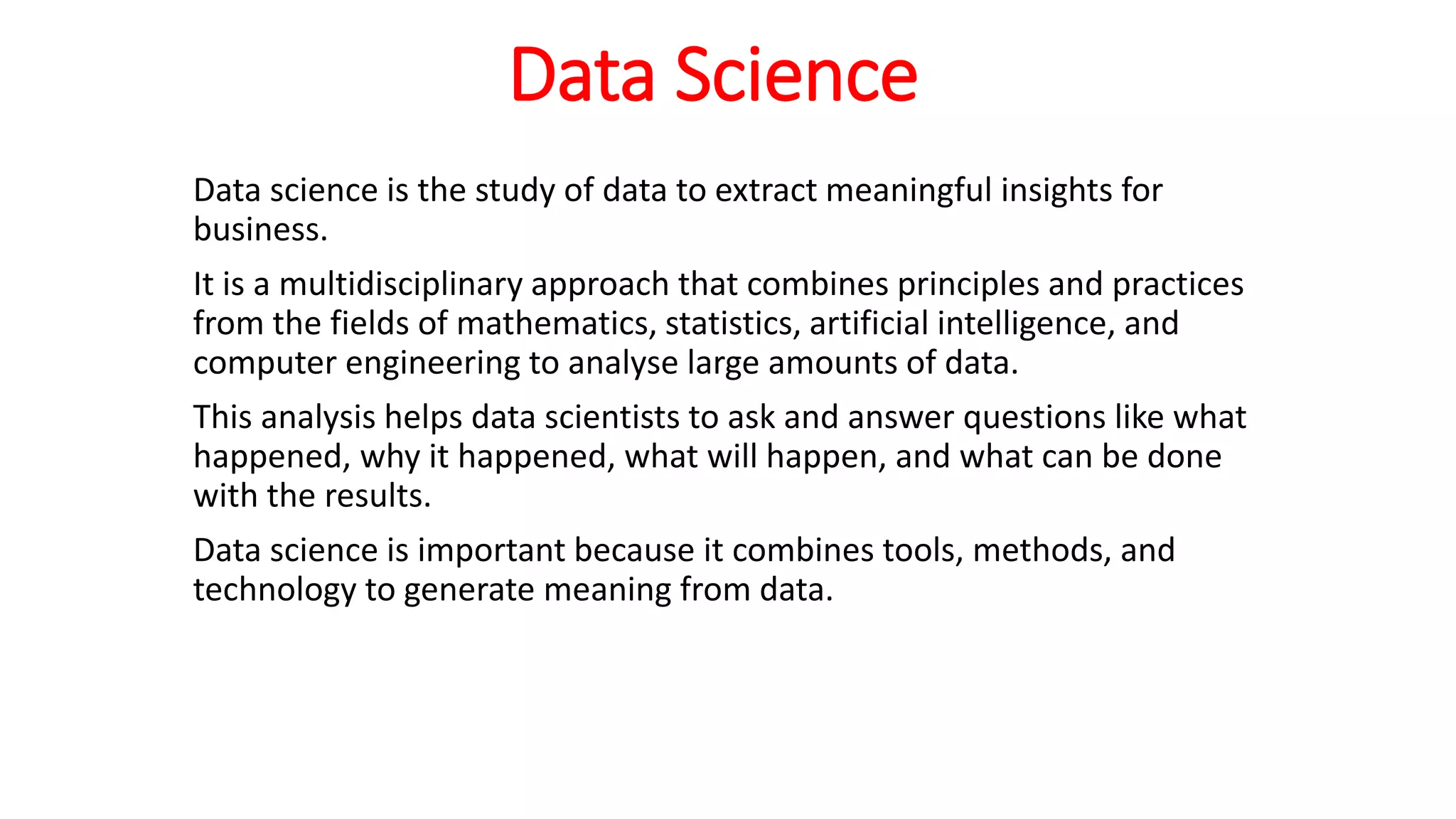 Data Science

Data science is the study of data to extract meaningful insights for business.

It is a multidisciplinary approach that combines principles and practices from the fields of mathematics, statistics, artificial intelligence, and computer engineering to analyse large amounts of data.

This analysis helps data scientists to ask and answer questions like what happened, why it happened, what will happen, and what can be done with the results.

Data science is important because it combines tools, methods, and technology to generate meaning from data.